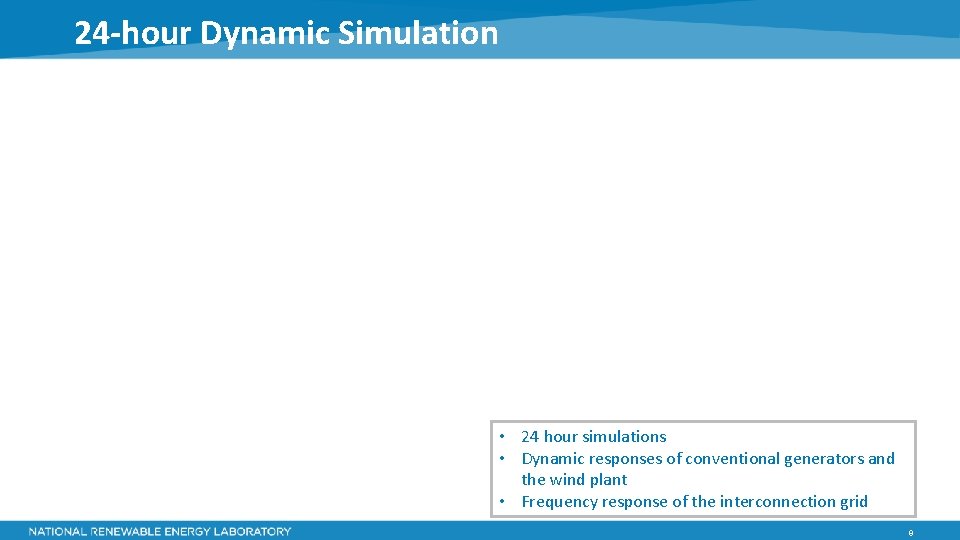 24-hour Dynamic Simulation

• 24 hour simulations
• Dynamic responses of conventional generators and the wind plant
• Frequency response of the interconnection grid

NATIONAL RENEWABLE ENERGY LABORATORY

9